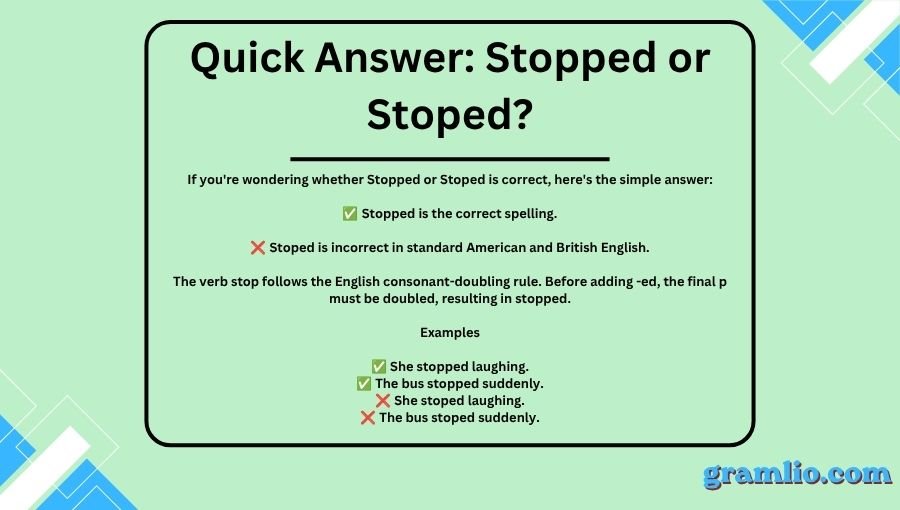 Quick Answer: Stopped or Stoped?

If you're wondering whether Stopped or Stoped is correct, here's the simple answer:

✅ Stopped is the correct spelling.

❌ Stoped is incorrect in standard American and British English.

The verb stop follows the English consonant-doubling rule. Before adding -ed, the final p must be doubled, resulting in stopped.

Examples

✅ She stopped laughing.
✅ The bus stopped suddenly.
❌ She stoped laughing.
❌ The bus stoped suddenly.

gramlio.com